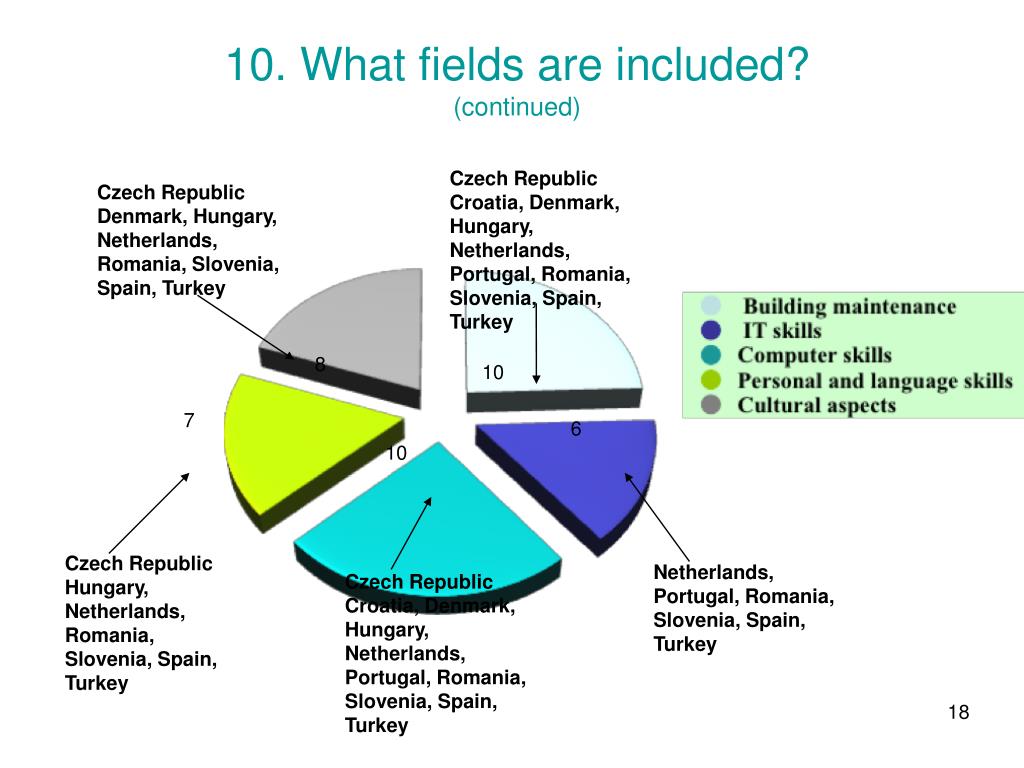 10. What fields are included?
(continued)

Czech Republic
Denmark, Hungary,
Netherlands,
Romania, Slovenia,
Spain, Turkey

Czech Republic
Croatia, Denmark,
Hungary,
Netherlands,
Portugal, Romania,
Slovenia, Spain,
Turkey

Building maintenance
IT skills
Computer skills
Personal and language skills
Cultural aspects

8

10

7

6

10

Czech Republic
Hungary,
Netherlands,
Romania,
Slovenia, Spain,
Turkey

Czech Republic
Croatia, Denmark,
Hungary,
Netherlands,
Portugal, Romania,
Slovenia, Spain,
Turkey

Netherlands,
Portugal, Romania,
Slovenia, Spain,
Turkey

18